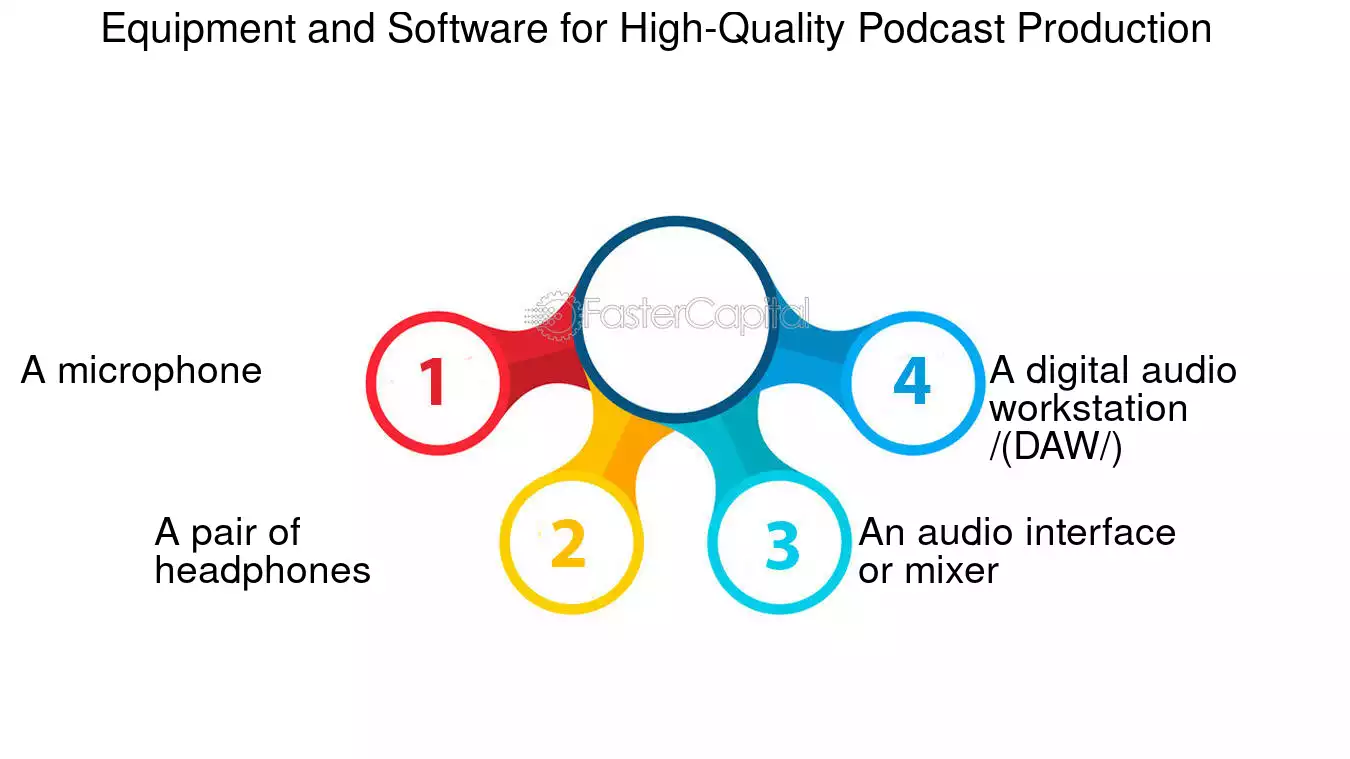 Equipment and Software for High-Quality Podcast Production

FasterCapital

1

A microphone

2

A pair of headphones

3

An audio interface or mixer

4

A digital audio workstation /(DAW/)